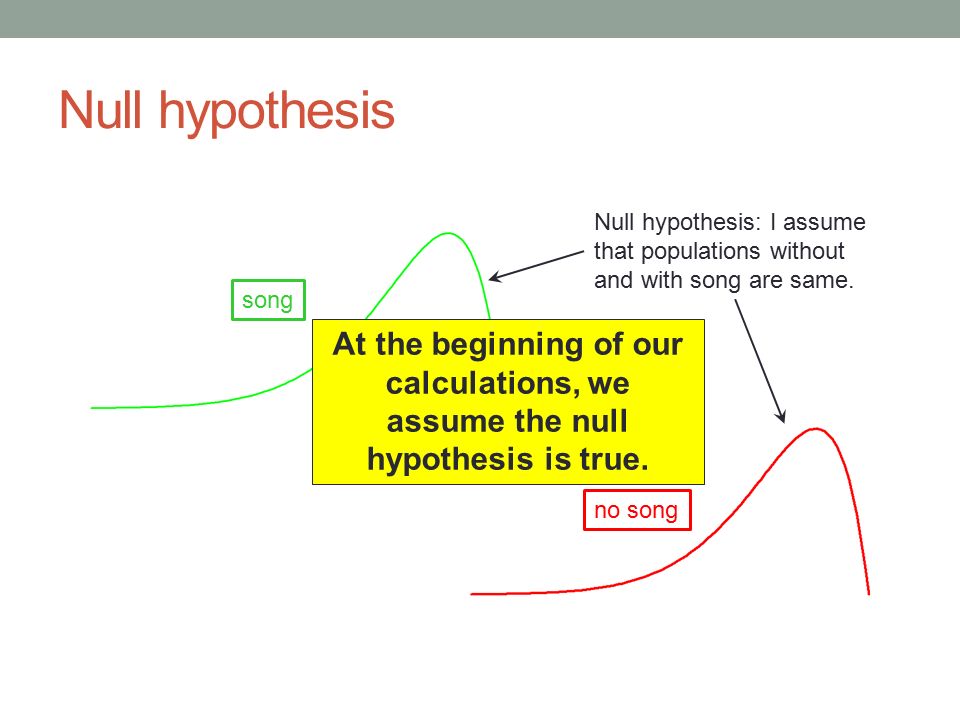 Null hypothesis

Null hypothesis: I assume that populations without and with song are same.

song

At the beginning of our calculations, we assume the null hypothesis is true.

no song